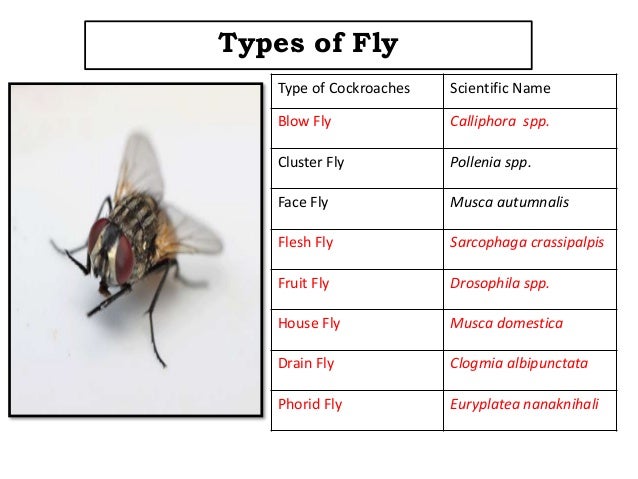 Types of Fly

| Type of Cockroaches | Scientific Name |
|---|---|
| Blow Fly | Calliphora spp. |
| Cluster Fly | Pollenia spp. |
| Face Fly | Musca autumnalis |
| Flesh Fly | Sarcophaga crassipalpis |
| Fruit Fly | Drosophila spp. |
| House Fly | Musca domestica |
| Drain Fly | Clogmia albipunctata |
| Phorid Fly | Euryplatea nanaknihali |